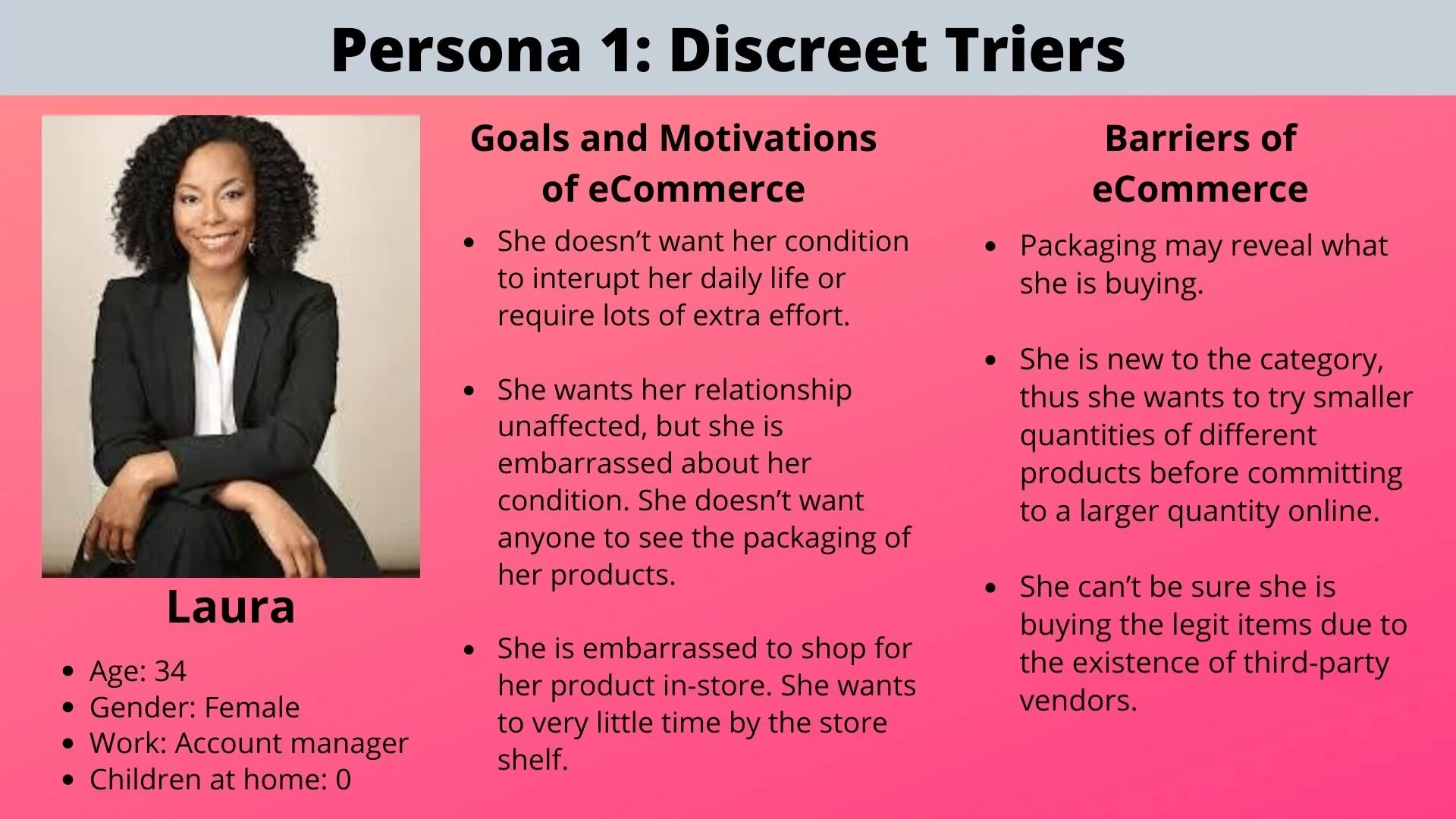 Persona 1: Discreet Triers

Laura

- Age: 34
- Gender: Female
- Work: Account manager
- Children at home: 0

Goals and Motivations of eCommerce

- She doesn't want her condition to interupt her daily life or require lots of extra effort.
- She wants her relationship unaffected, but she is embarrassed about her condition. She doesn't want anyone to see the packaging of her products.
- She is embarrassed to shop for her product in-store. She wants to very little time by the store shelf.

Barriers of eCommerce

- Packaging may reveal what she is buying.
- She is new to the category, thus she wants to try smaller quantities of different products before committing to a larger quantity online.
- She can't be sure she is buying the legit items due to the existence of third-party vendors.